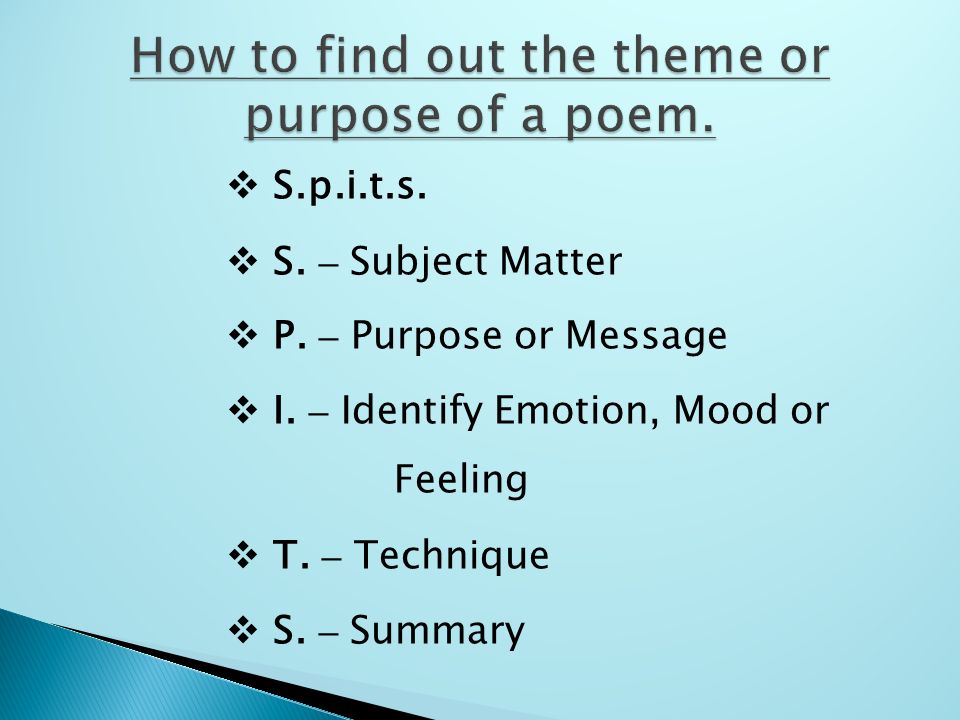 How to find out the theme or purpose of a poem.

❖ S.p.i.t.s.

❖ S. – Subject Matter

❖ P. – Purpose or Message

❖ I. – Identify Emotion, Mood or Feeling

❖ T. – Technique

❖ S. – Summary